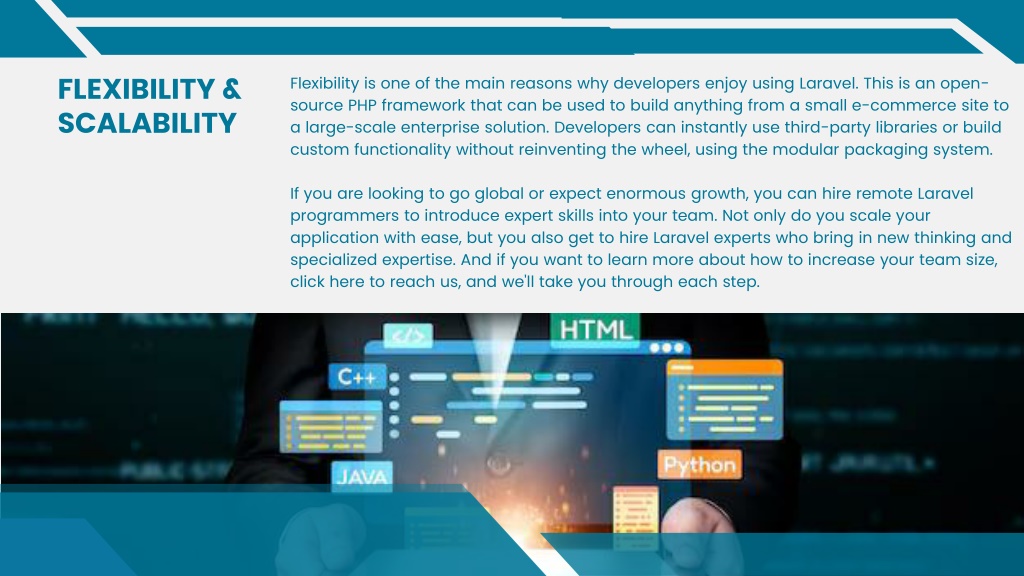 FLEXIBILITY & SCALABILITY

Flexibility is one of the main reasons why developers enjoy using Laravel. This is an open-source PHP framework that can be used to build anything from a small e-commerce site to a large-scale enterprise solution. Developers can instantly use third-party libraries or build custom functionality without reinventing the wheel, using the modular packaging system.

If you are looking to go global or expect enormous growth, you can hire remote Laravel programmers to introduce expert skills into your team. Not only do you scale your application with ease, but you also get to hire Laravel experts who bring in new thinking and specialized expertise. And if you want to learn more about how to increase your team size, click here to reach us, and we'll take you through each step.

</>
HTML
C++
JAVA
Python